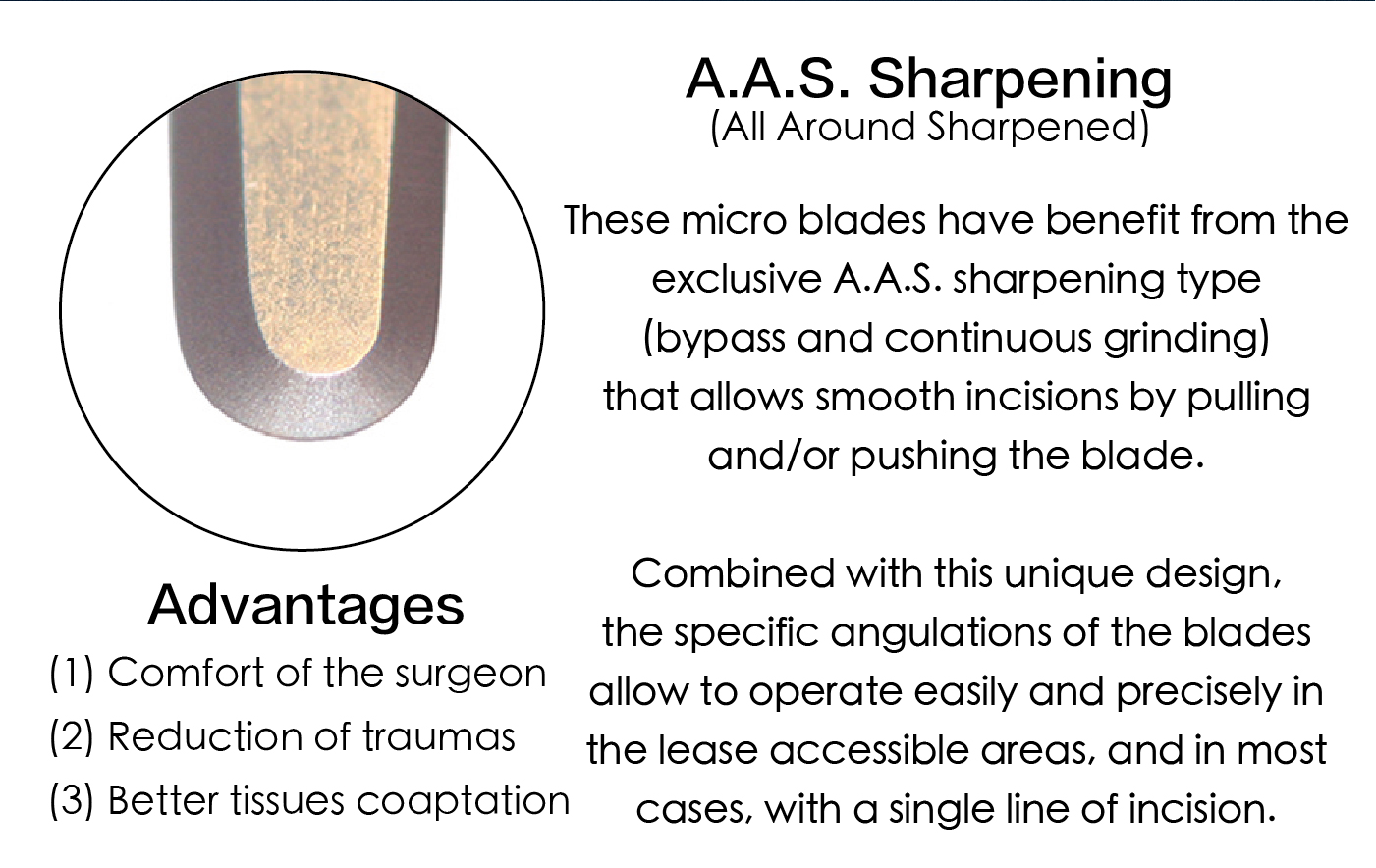 A.A.S. Sharpening
(All Around Sharpened)

These micro blades have benefit from the exclusive A.A.S. sharpening type (bypass and continuous grinding) that allows smooth incisions by pulling and/or pushing the blade.

Combined with this unique design, the specific angulations of the blades allow to operate easily and precisely in the lease accessible areas, and in most cases, with a single line of incision.

Advantages
(1) Comfort of the surgeon
(2) Reduction of traumas
(3) Better tissues coaptation